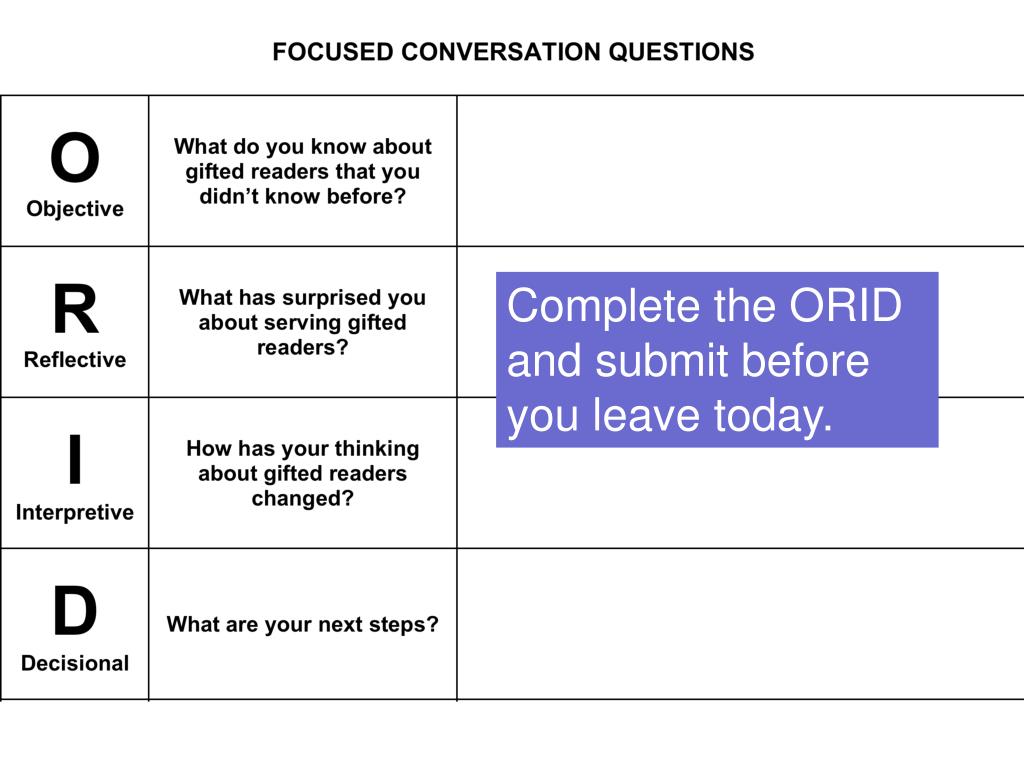 FOCUSED CONVERSATION QUESTIONS

| | | |
|---|---|---|
| O Objective | What do you know about gifted readers that you didn't know before? | |
| R Reflective | What has surprised you about serving gifted readers? | |
| I Interpretive | How has your thinking about gifted readers changed? | |
| D Decisional | What are your next steps? | |

Complete the ORID and submit before you leave today.